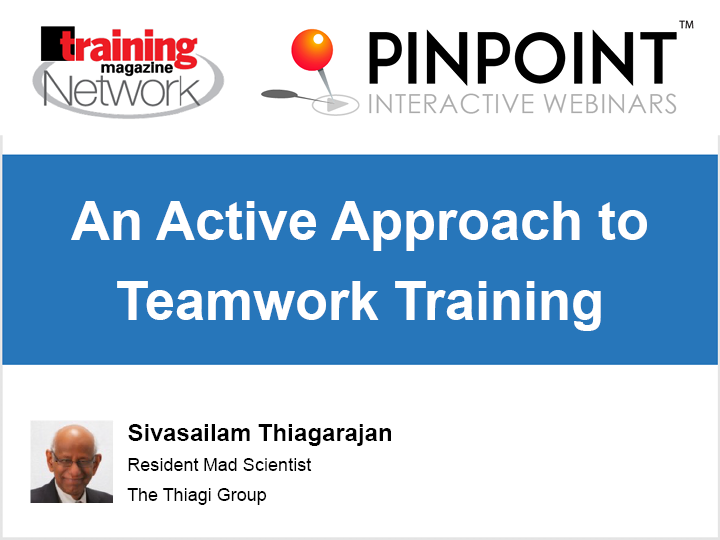 training magazine Network

PINPOINT™
INTERACTIVE WEBINARS

An Active Approach to Teamwork Training

Sivasailam Thiagarajan
Resident Mad Scientist
The Thiagi Group